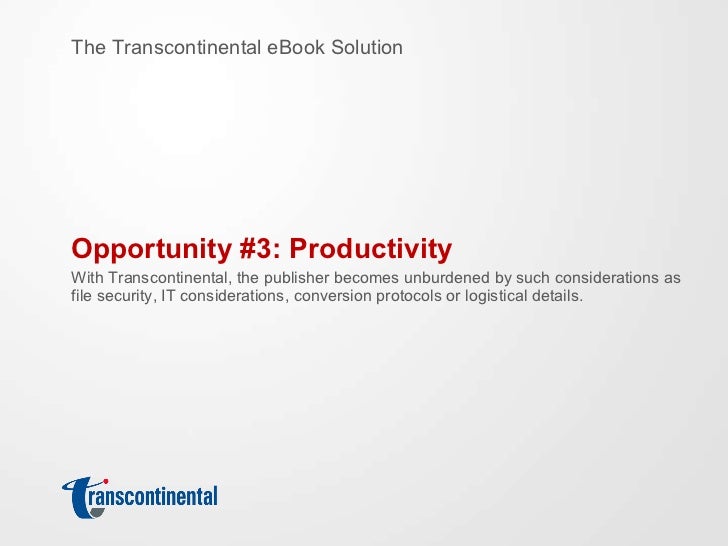 The Transcontinental eBook Solution

Opportunity #3: Productivity

With Transcontinental, the publisher becomes unburdened by such considerations as file security, IT considerations, conversion protocols or logistical details.

transcontinental